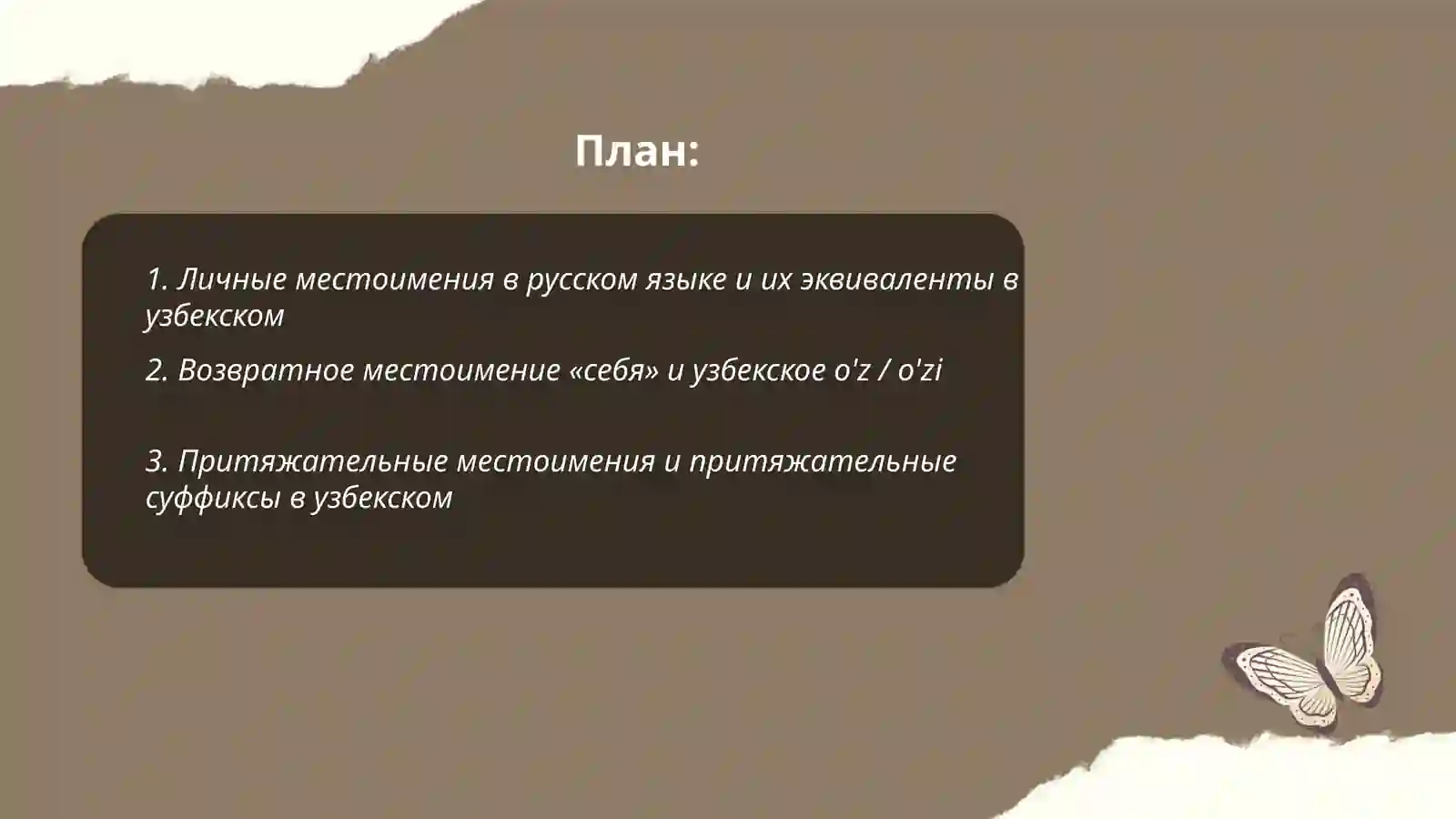 План:

1. Личные местоимения в русском языке и их эквиваленты в узбекском

2. Возвратное местоимение «себя» и узбекское o'z / o'zi

3. Притяжательные местоимения и притяжательные суффиксы в узбекском